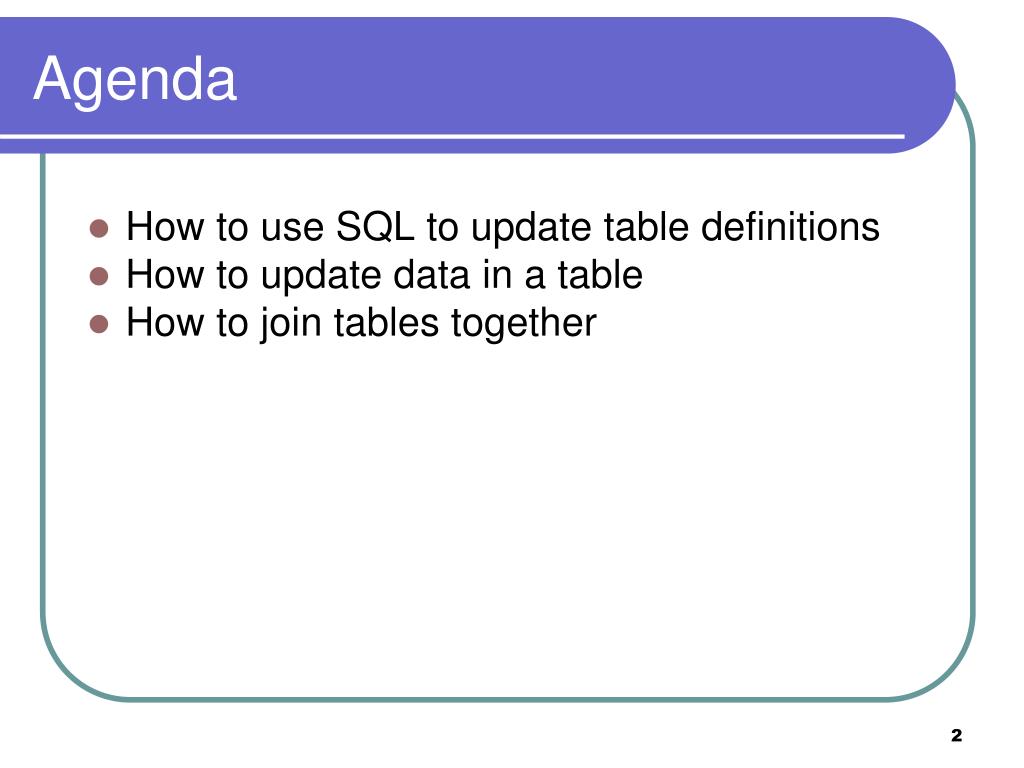 Agenda

- How to use SQL to update table definitions
- How to update data in a table
- How to join tables together

2